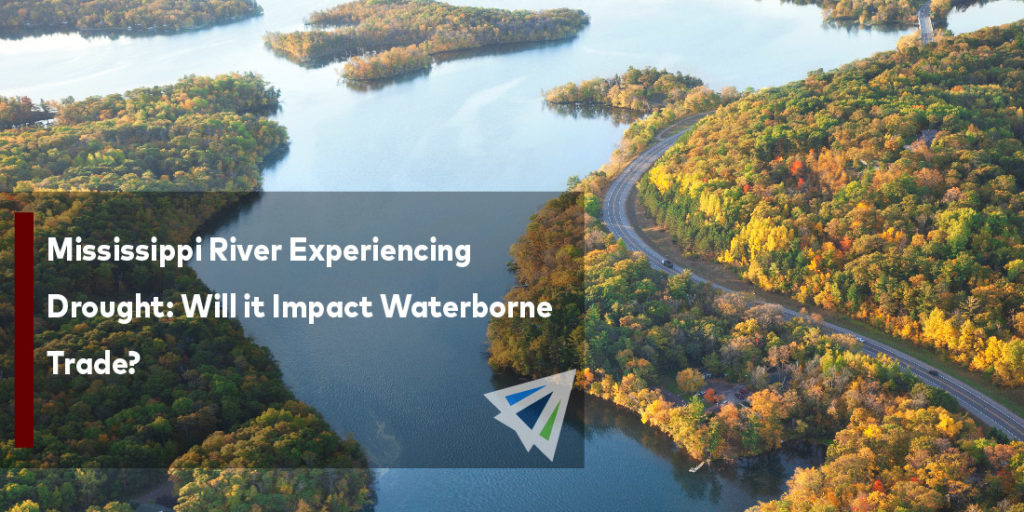 Mississippi River Experiencing Drought: Will it Impact Waterborne Trade?